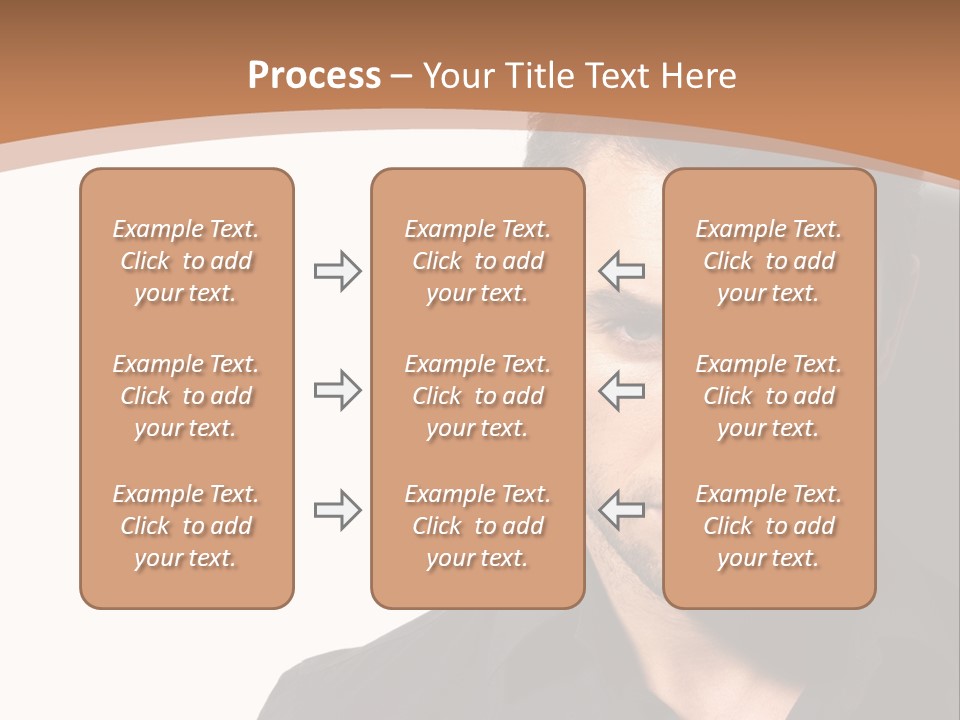 Process – Your Title Text Here

Example Text. Click to add your text.

Example Text. Click to add your text.

Example Text. Click to add your text.

Example Text. Click to add your text.

Example Text. Click to add your text.

Example Text. Click to add your text.

Example Text. Click to add your text.

Example Text. Click to add your text.

Example Text. Click to add your text.